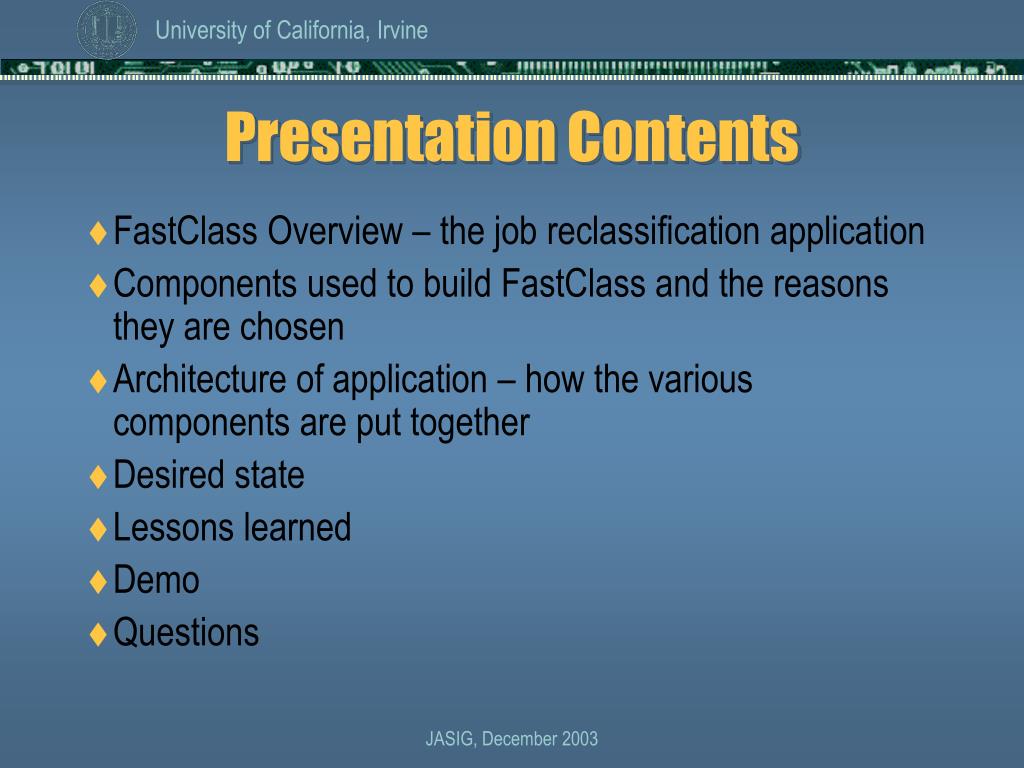 University of California, Irvine

Presentation Contents

♦ FastClass Overview – the job reclassification application
♦ Components used to build FastClass and the reasons they are chosen
♦ Architecture of application – how the various components are put together
♦ Desired state
♦ Lessons learned
♦ Demo
♦ Questions

JASIG, December 2003